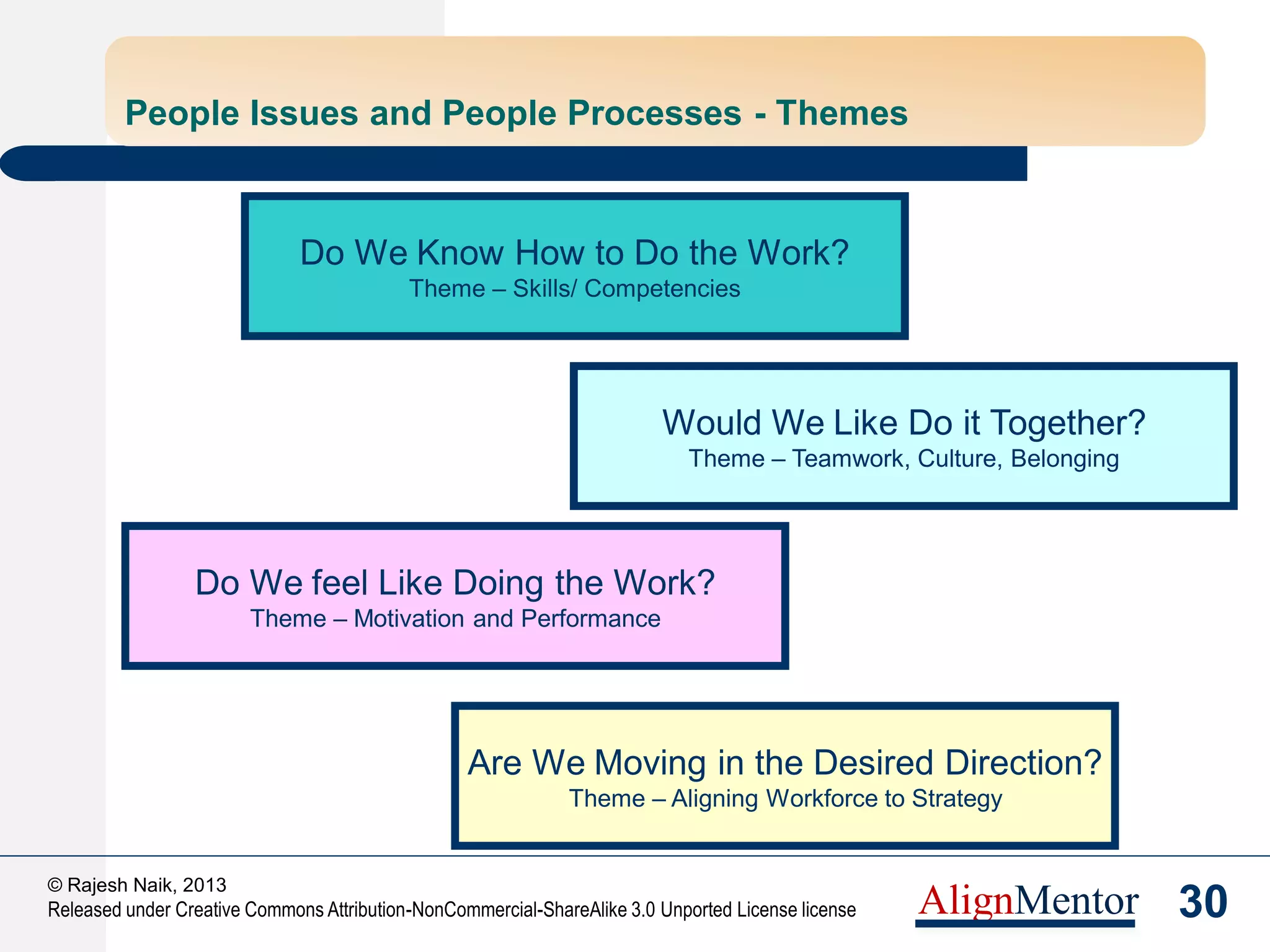 People Issues and People Processes - Themes

Do We Know How to Do the Work?
Theme – Skills/ Competencies

Would We Like Do it Together?
Theme – Teamwork, Culture, Belonging

Do We feel Like Doing the Work?
Theme – Motivation and Performance

Are We Moving in the Desired Direction?
Theme – Aligning Workforce to Strategy

© Rajesh Naik, 2013
Released under Creative Commons Attribution-NonCommercial-ShareAlike 3.0 Unported License license

AlignMentor

30